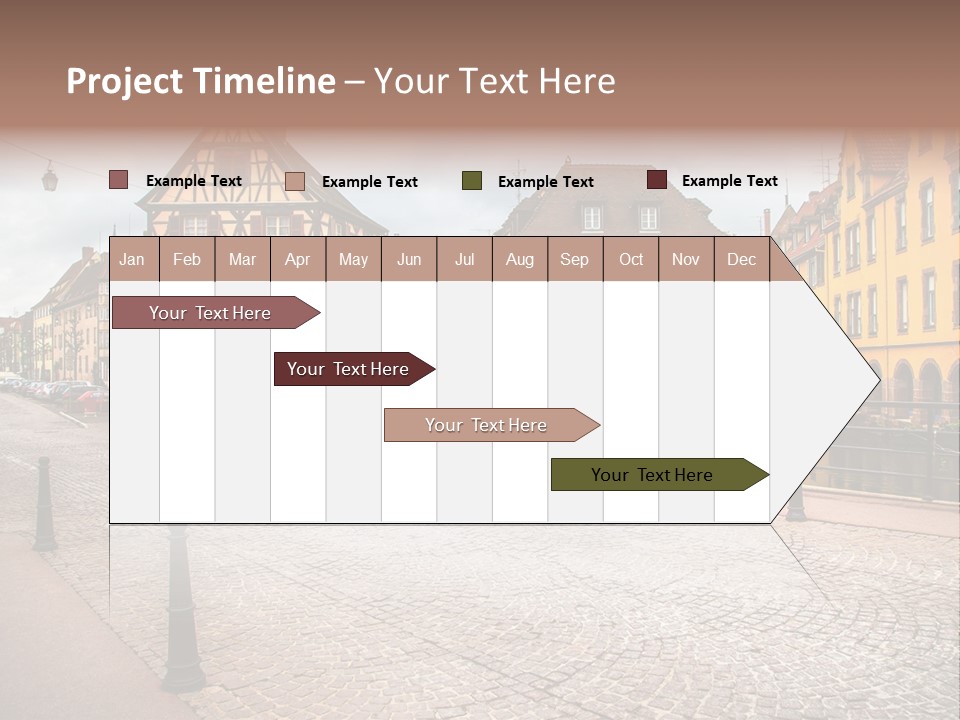 Project Timeline – Your Text Here

Example Text
Example Text
Example Text
Example Text

| Jan | Feb | Mar | Apr | May | Jun | Jul | Aug | Sep | Oct | Nov | Dec |
|---|---|---|---|---|---|---|---|---|---|---|---|

Your Text Here

Your Text Here

Your Text Here

Your Text Here